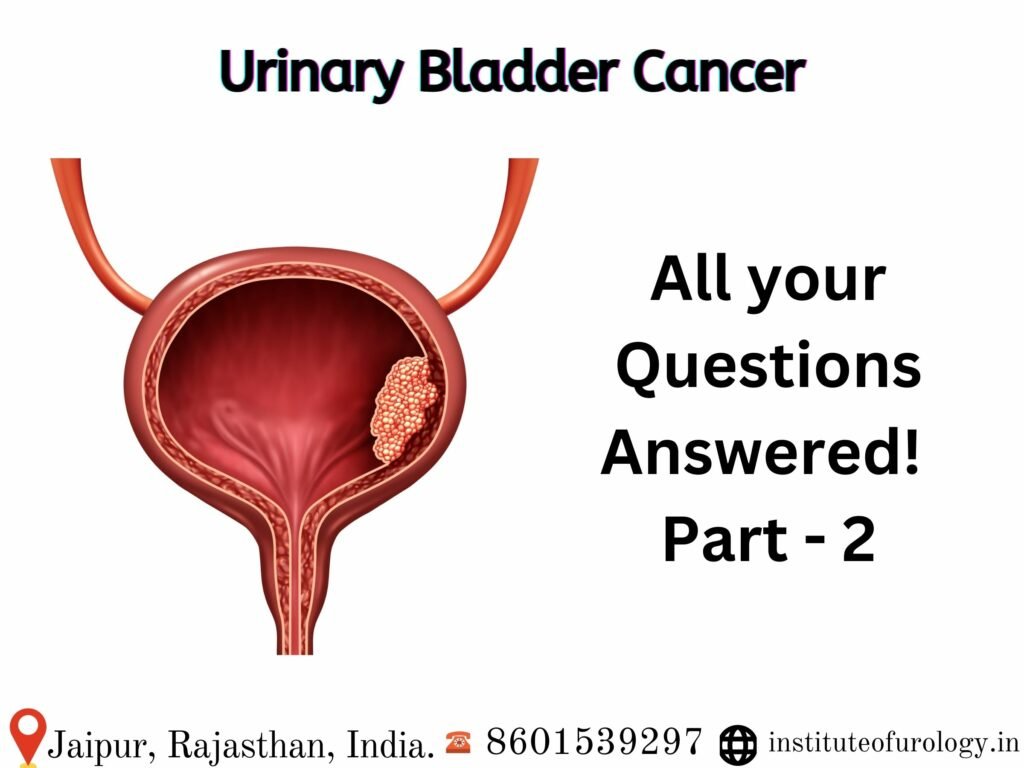 Urinary Bladder Cancer

All your Questions Answered! Part - 2

Jaipur, Rajasthan, India. 8601539297 instituteofurology.in